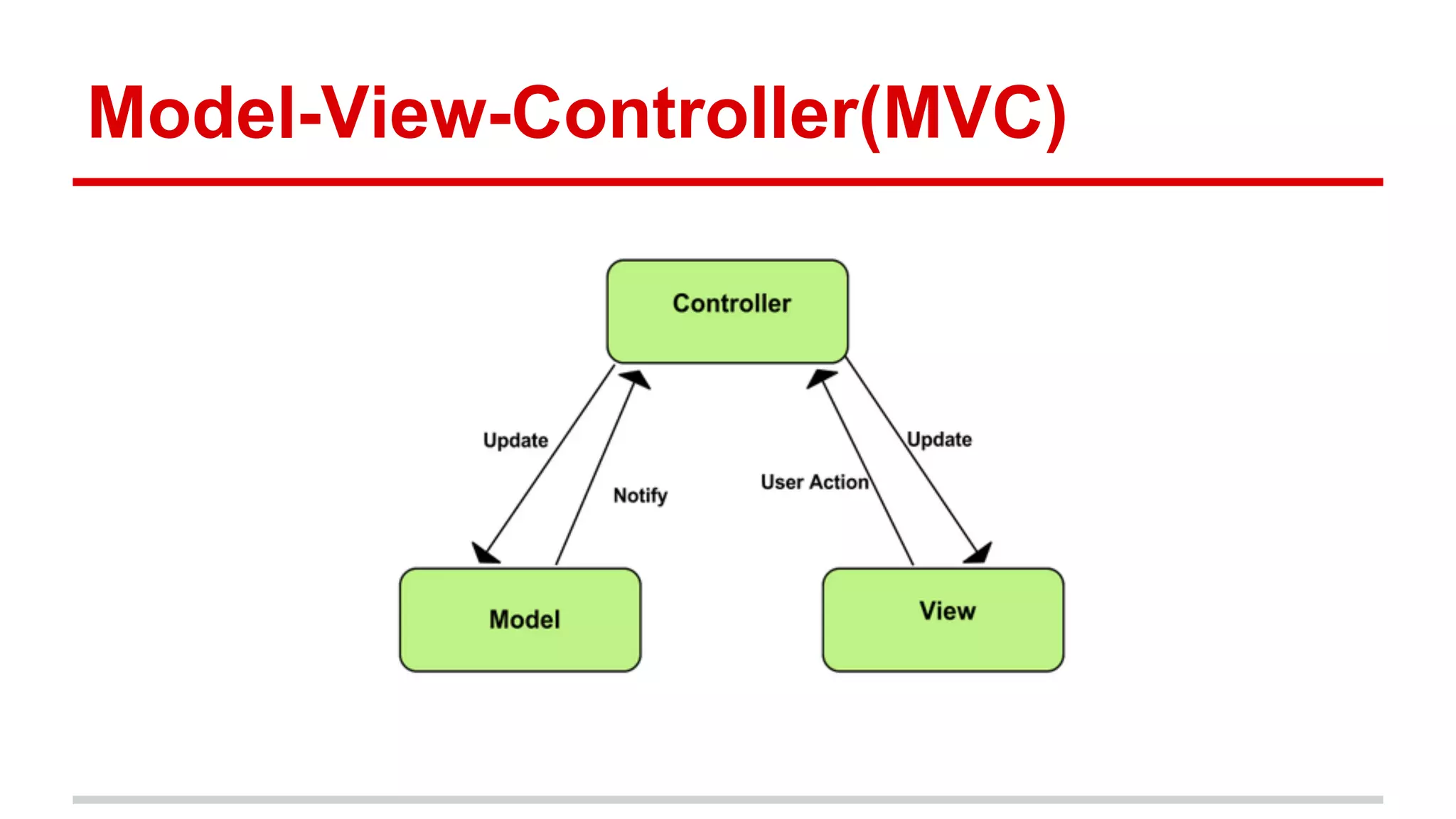 Model-View-Controller(MVC)

Controller

Update

Notify

User Action

Update

Model

View